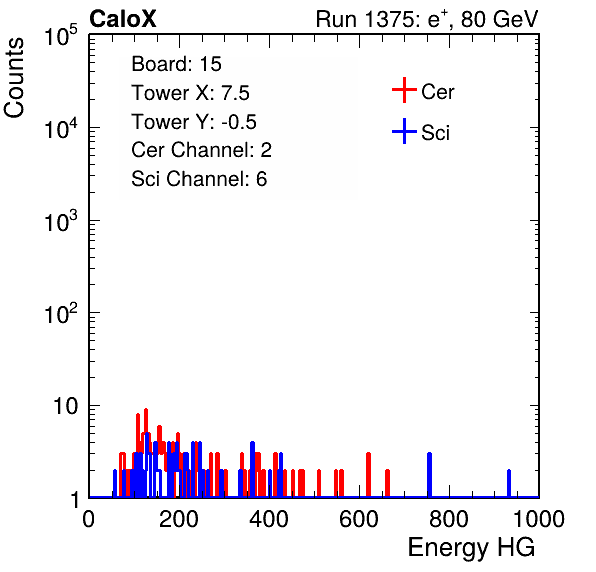 CaloX

Run 1375: $e^{+}$, 80 GeV

Counts

$10^5$
$10^4$
$10^3$
$10^2$
10
1

Board: 15
Tower X: 7.5
Tower Y: -0.5
Cer Channel: 2
Sci Channel: 6

Cer
Sci

0 200 400 600 800 1000

Energy HG